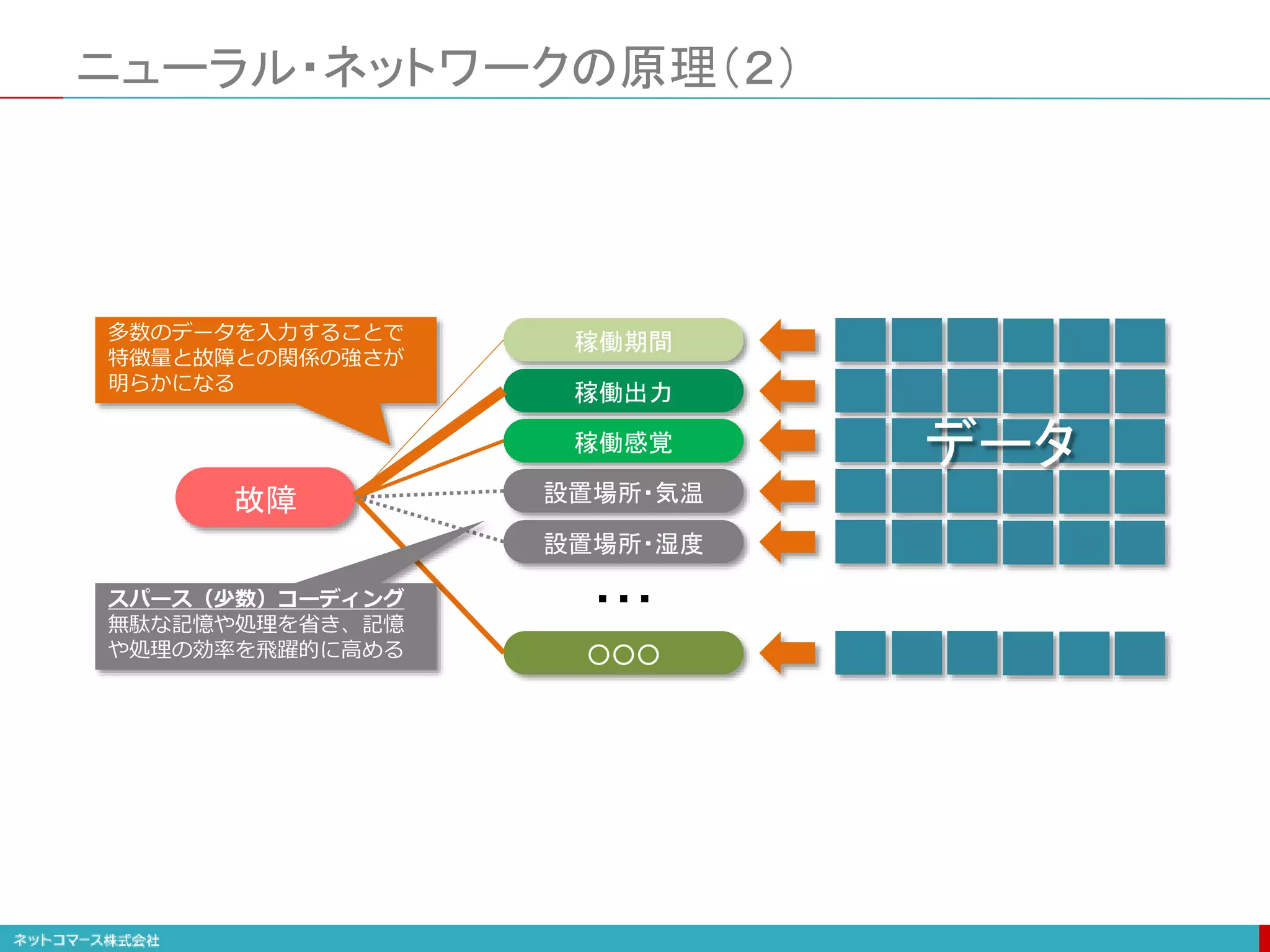 ニューラル・ネットワークの原理（2）

多数のデータを入力することで特徴量と故障との関係の強さが明らかになる

故障

スパース（少数）コーディング
無駄な記憶や処理を省き、記憶や処理の効率を飛躍的に高める

稼働期間
稼働出力
稼働感覚
設置場所・気温
設置場所・湿度
・・・
○○○

データ

ネットコマース株式会社